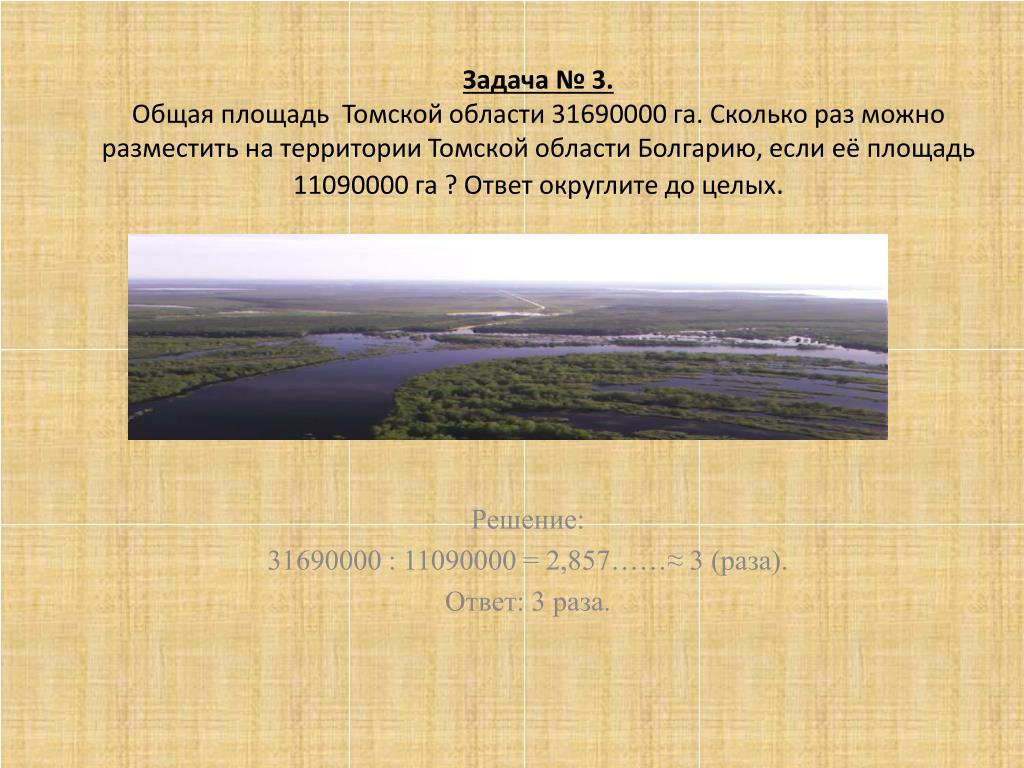 Задача № 3.
Общая площадь Томской области 31690000 га. Сколько раз можно разместить на территории Томской области Болгарию, если её площадь 11090000 га ? Ответ округлите до целых.

Решение:
31690000 : 11090000 = 2,857……≈ 3 (раза).
Ответ: 3 раза.